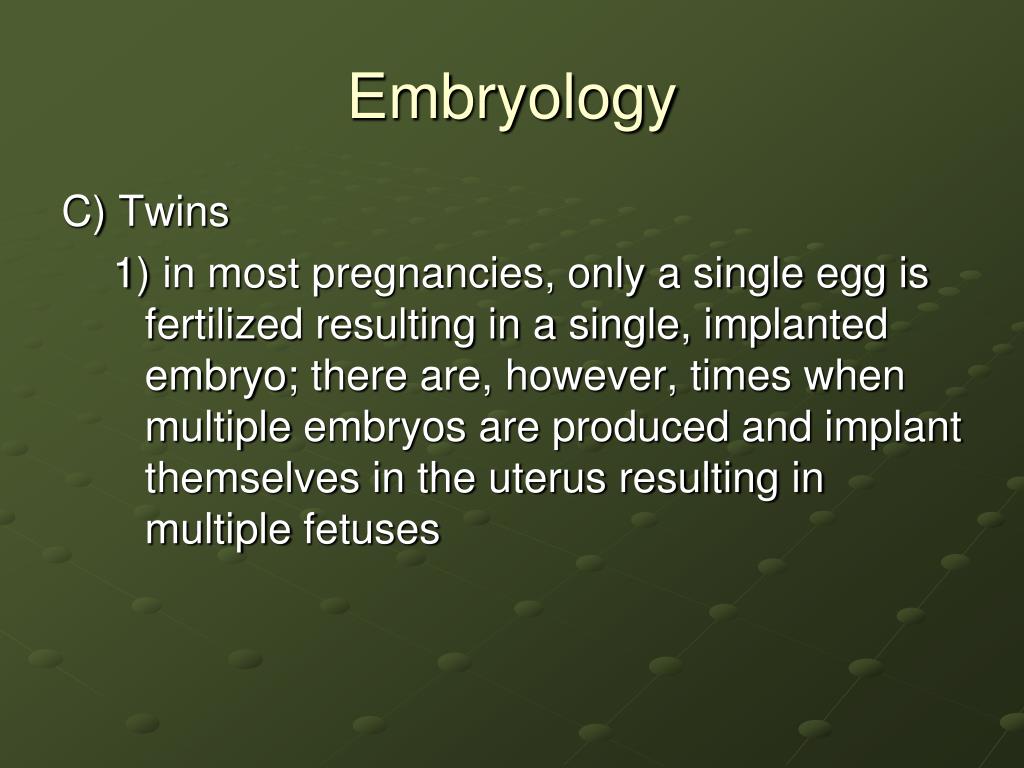 Embryology

C) Twins

1) in most pregnancies, only a single egg is fertilized resulting in a single, implanted embryo; there are, however, times when multiple embryos are produced and implant themselves in the uterus resulting in multiple fetuses